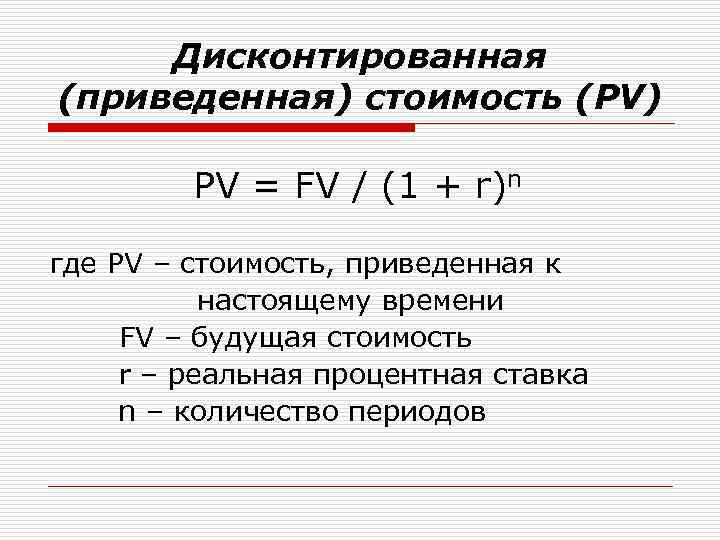 Дисконтированная (приведенная) стоимость (PV)

$PV = FV / (1 + r)^n$

где PV – стоимость, приведенная к настоящему времени
FV – будущая стоимость
r – реальная процентная ставка
n – количество периодов